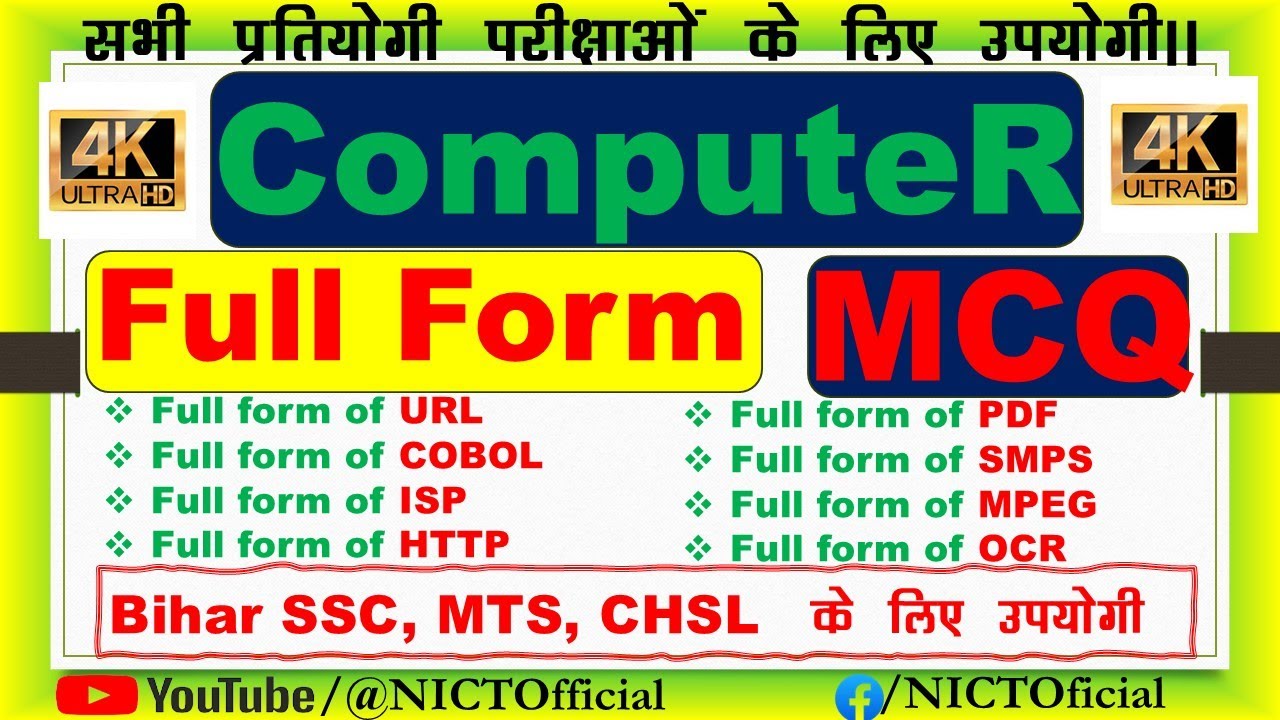 सभी प्रतियोगी परीक्षाओं के लिए उपयोगी।।

4K ULTRA HD

ComputeR

4K ULTRA HD

Full Form

MCQ

❖ Full form of URL
❖ Full form of COBOL
❖ Full form of ISP
❖ Full form of HTTP

❖ Full form of PDF
❖ Full form of SMPS
❖ Full form of MPEG
❖ Full form of OCR

Bihar SSC, MTS, CHSL के लिए उपयोगी

YouTube/@NICTOfficial

/NICTOficial